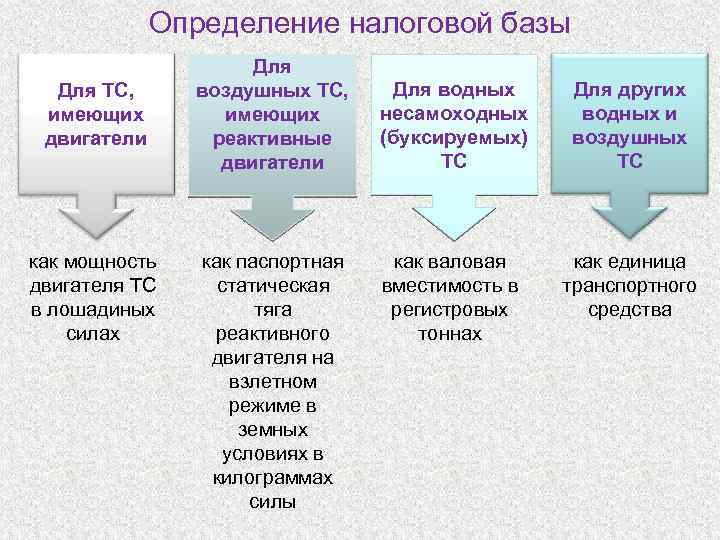 Определение налоговой базы

Для ТС, имеющих двигатели

как мощность двигателя ТС в лошадиных силах

Для воздушных ТС, имеющих реактивные двигатели

как паспортная статическая тяга реактивного двигателя на взлетном режиме в земных условиях в килограммах силы

Для водных несамоходных (буксируемых) ТС

как валовая вместимость в регистровых тоннах

Для других водных и воздушных ТС

как единица транспортного средства